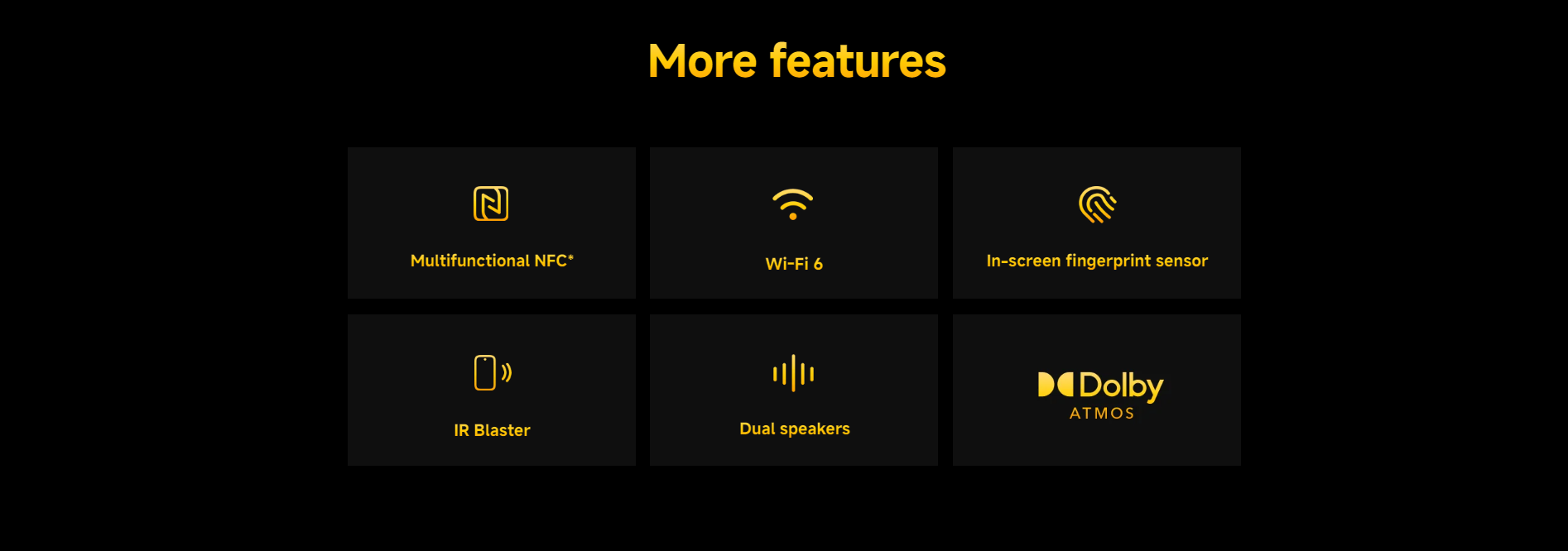 More features

Multifunctional NFC*

Wi-Fi 6

In-screen fingerprint sensor

IR Blaster

Dual speakers

Dolby
ATMOS